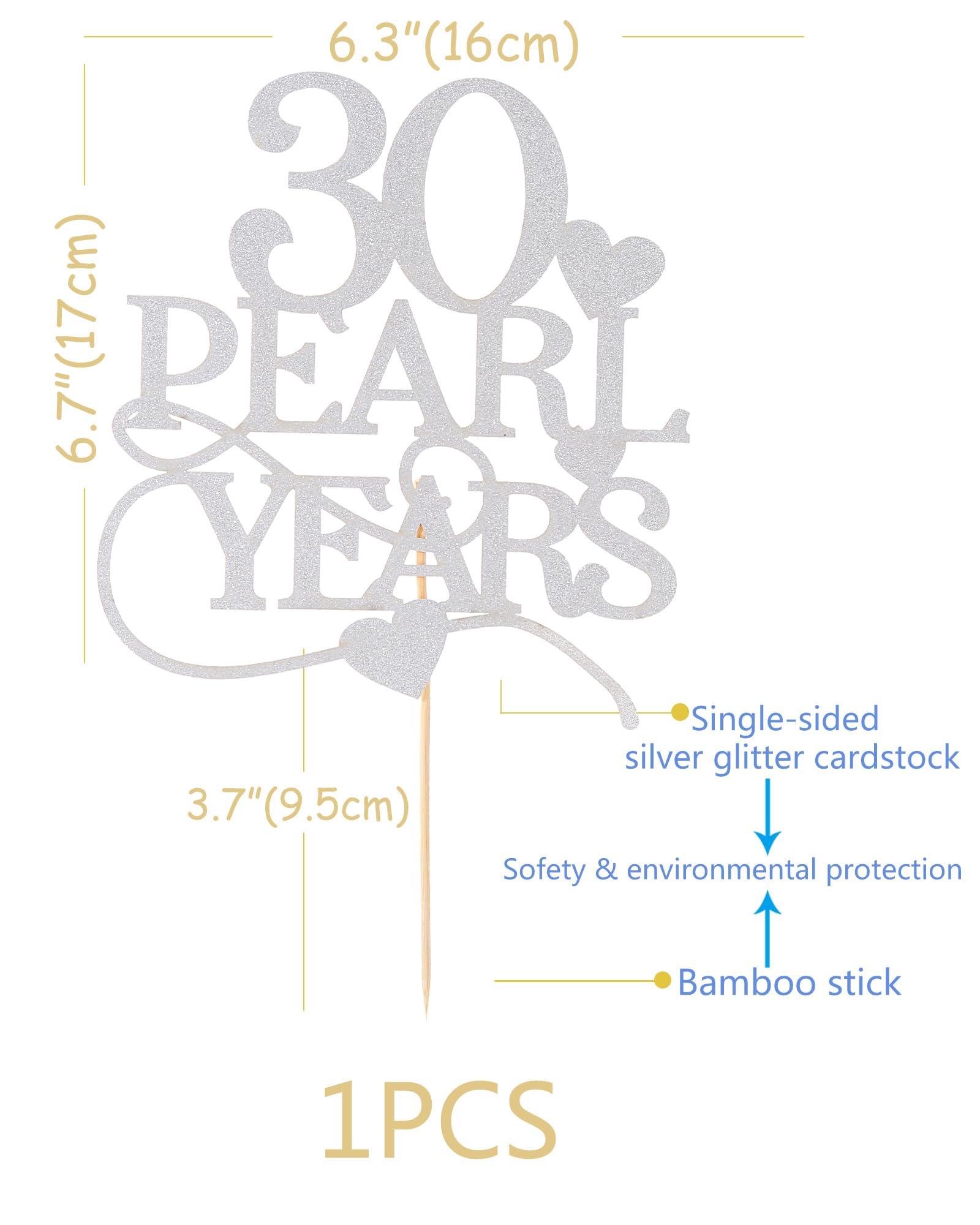 6.3"(16cm)

6.7"(17cm)

30
PEARL
YEARS

Single-sided silver glitter cardstock

3.7"(9.5cm)

Sofety & environmental protection

Bamboo stick

1PCS